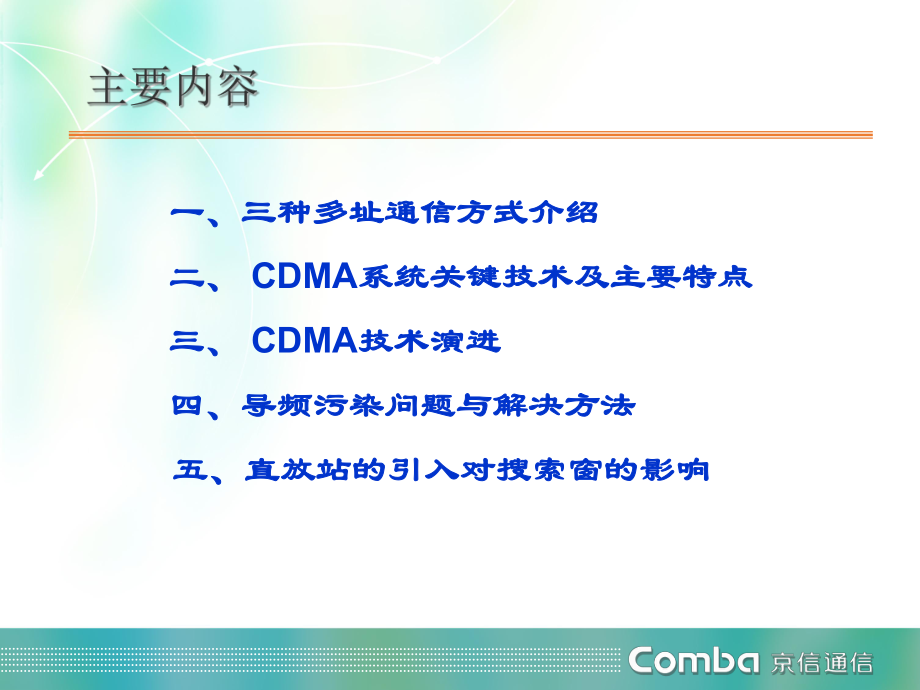 主要内容

一、三种多址通信方式介绍

二、 CDMA系统关键技术及主要特点

三、 CDMA技术演进

四、导频污染问题与解决方法

五、直放站的引入对搜索窗的影响

Comba 京信通信